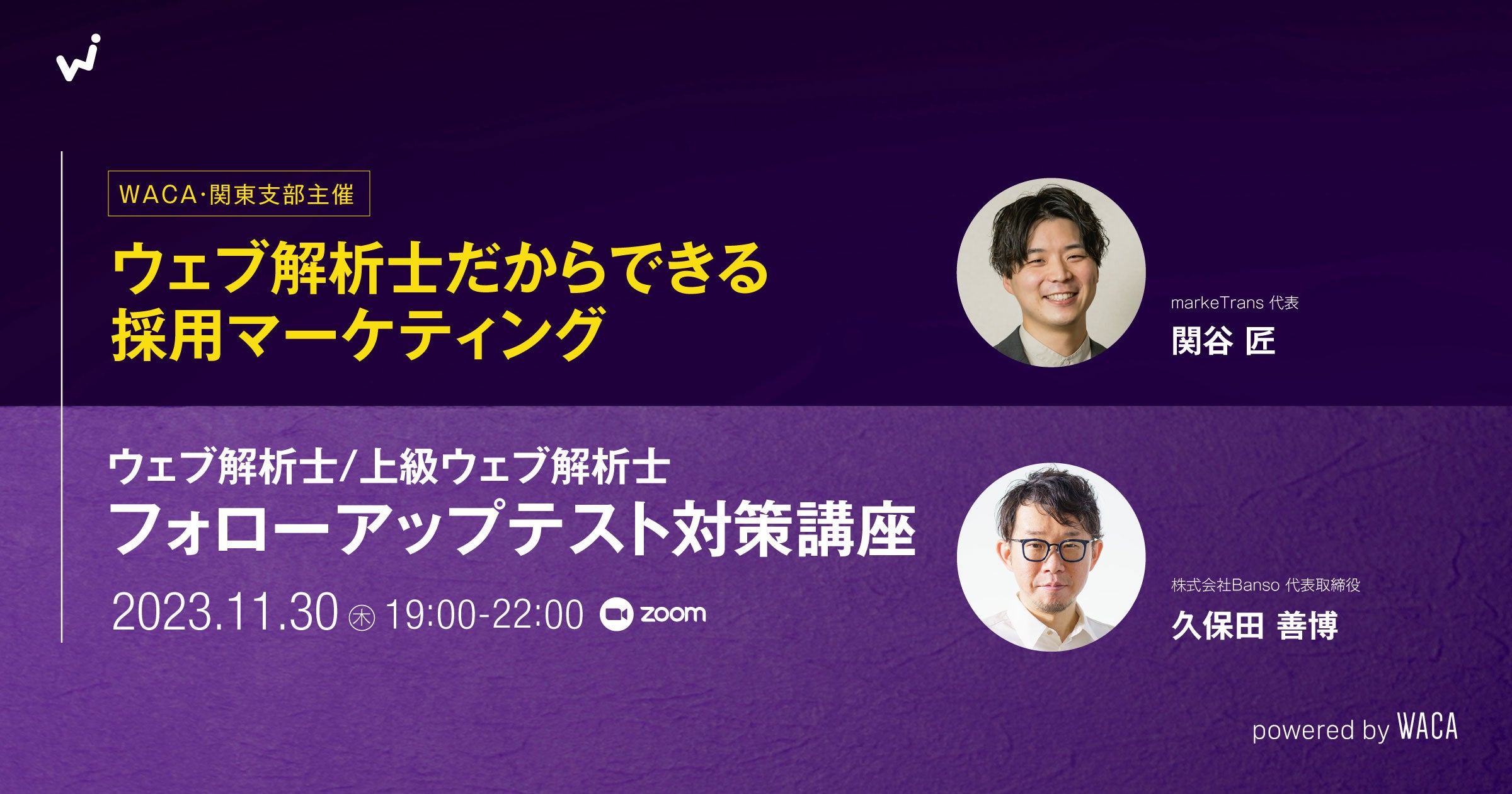 WACA·関東支部主催

ウェブ解析士だからできる
採用マーケティング

markeTrans 代表
関谷 匠

ウェブ解析士/上級ウェブ解析士
フォローアップテスト対策講座

2023.11.30 ㊍ 19:00-22:00 zoom

株式会社Banso 代表取締役
久保田 善博

powered by WACA